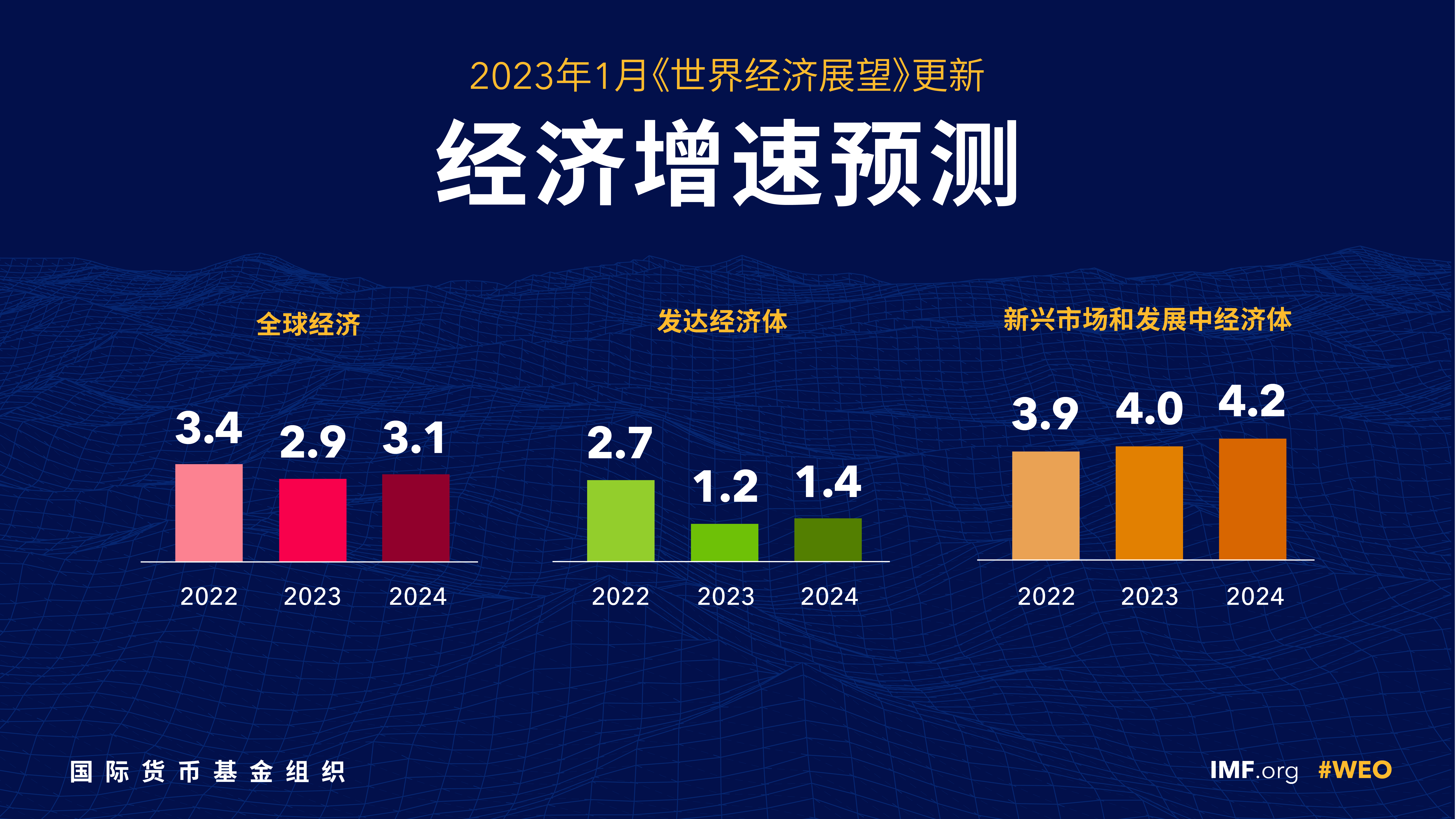 2023年1月《世界经济展望》更新

经济增速预测

全球经济

3.4 2.9 3.1

2022 2023 2024

发达经济体

2.7 1.2 1.4

2022 2023 2024

新兴市场和发展中经济体

3.9 4.0 4.2

2022 2023 2024

国际货币基金组织

IMF.org #WEO